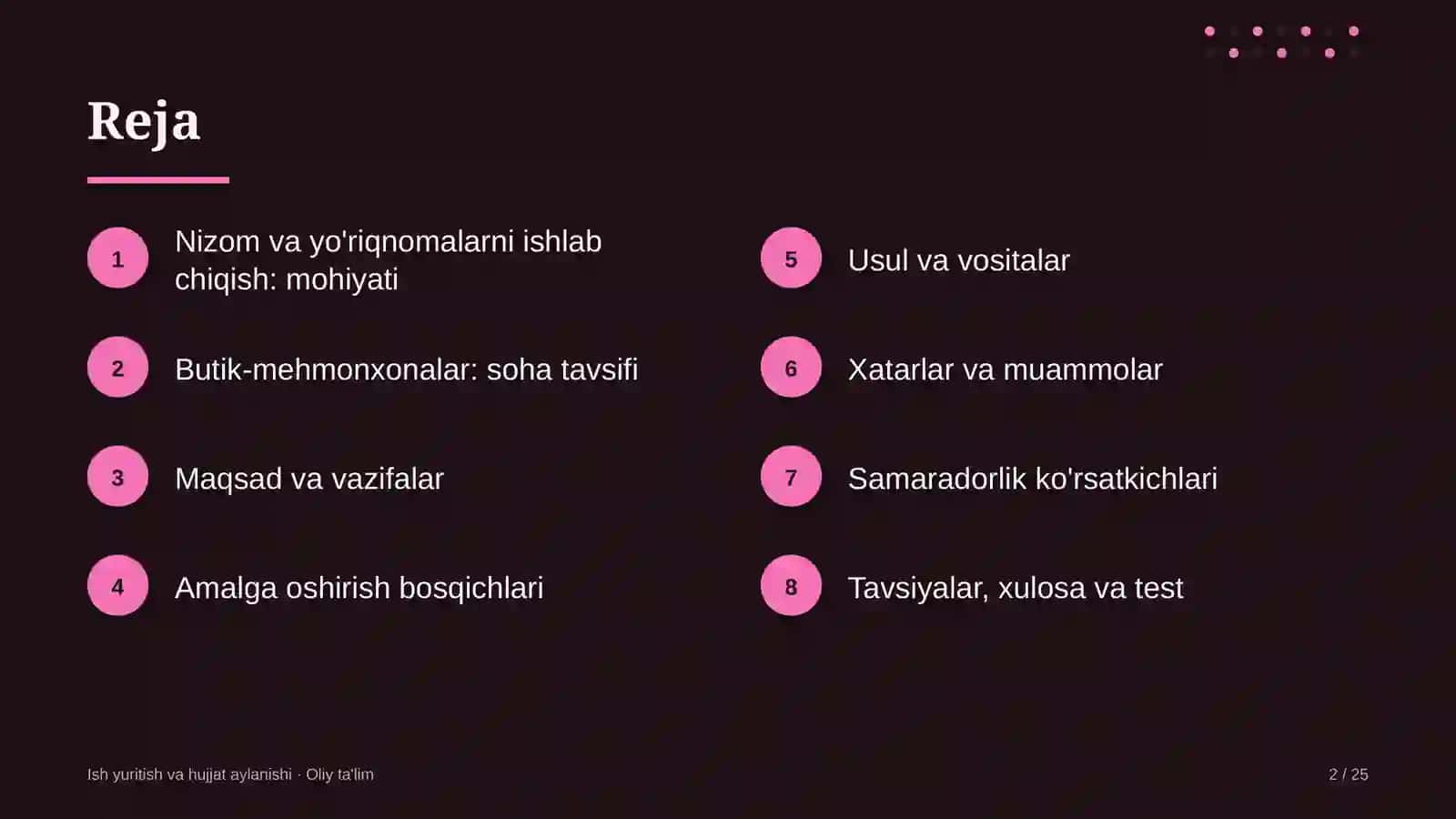 Reja

1 Nizom va yo'riqnomalarni ishlab chiqish: mohiyati

2 Butik-mehmonxonalar: soha tavsifi

3 Maqsad va vazifalar

4 Amalga oshirish bosqichlari

5 Usul va vositalar

6 Xatarlar va muammolar

7 Samaradorlik ko'rsatkichlari

8 Tavsiyalar, xulosa va test

Ish yuritish va hujjat aylanishi · Oliy ta'lim

2 / 25